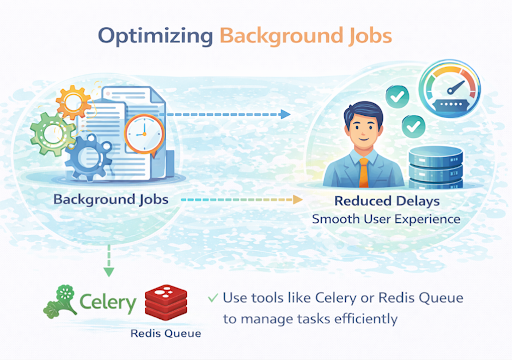 Optimizing Background Jobs

Background Jobs

Reduced Delays
Smooth User Experience

Celery

Redis Queue

✓ Use tools like Celery or Redis Queue to manage tasks efficiently